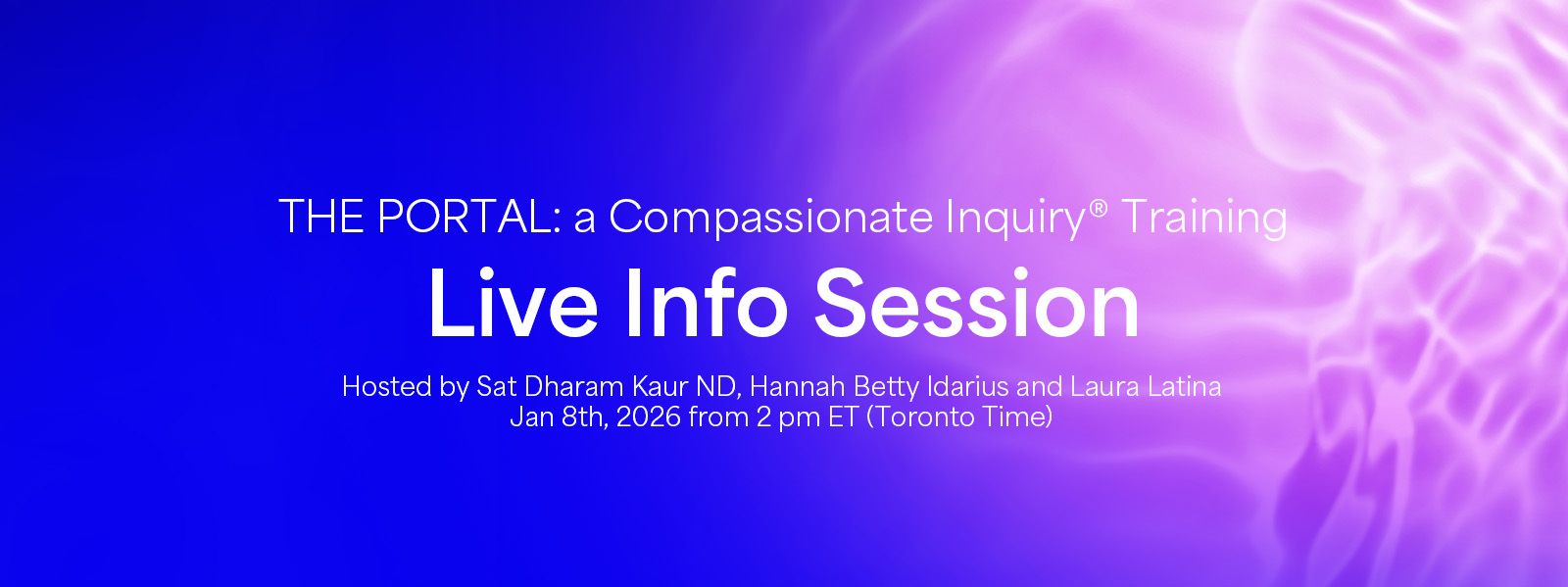 THE PORTAL: a Compassionate Inquiry® Training

Live Info Session

Hosted by Sat Dharam Kaur ND, Hannah Betty Idarius and Laura Latina
Jan 8th, 2026 from 2 pm ET (Toronto Time)